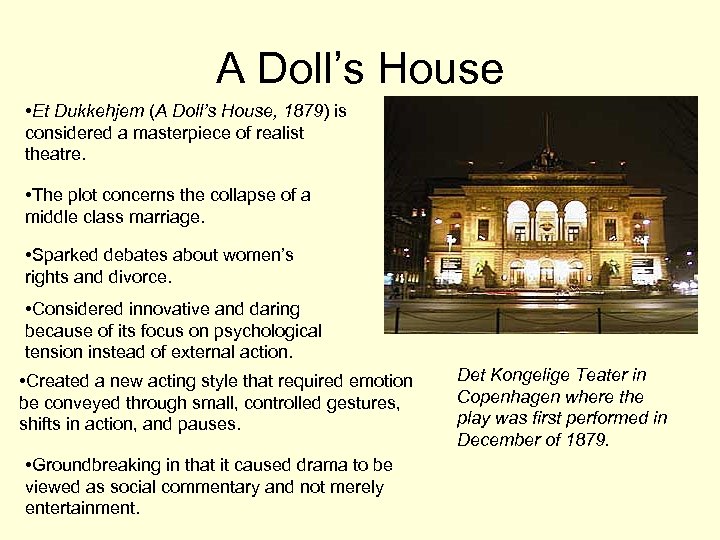 A Doll's House

•Et Dukkehjem (A Doll's House, 1879) is considered a masterpiece of realist theatre.

•The plot concerns the collapse of a middle class marriage.

•Sparked debates about women's rights and divorce.

•Considered innovative and daring because of its focus on psychological tension instead of external action.

•Created a new acting style that required emotion be conveyed through small, controlled gestures, shifts in action, and pauses.

•Groundbreaking in that it caused drama to be viewed as social commentary and not merely entertainment.

Det Kongelige Teater in Copenhagen where the play was first performed in December of 1879.